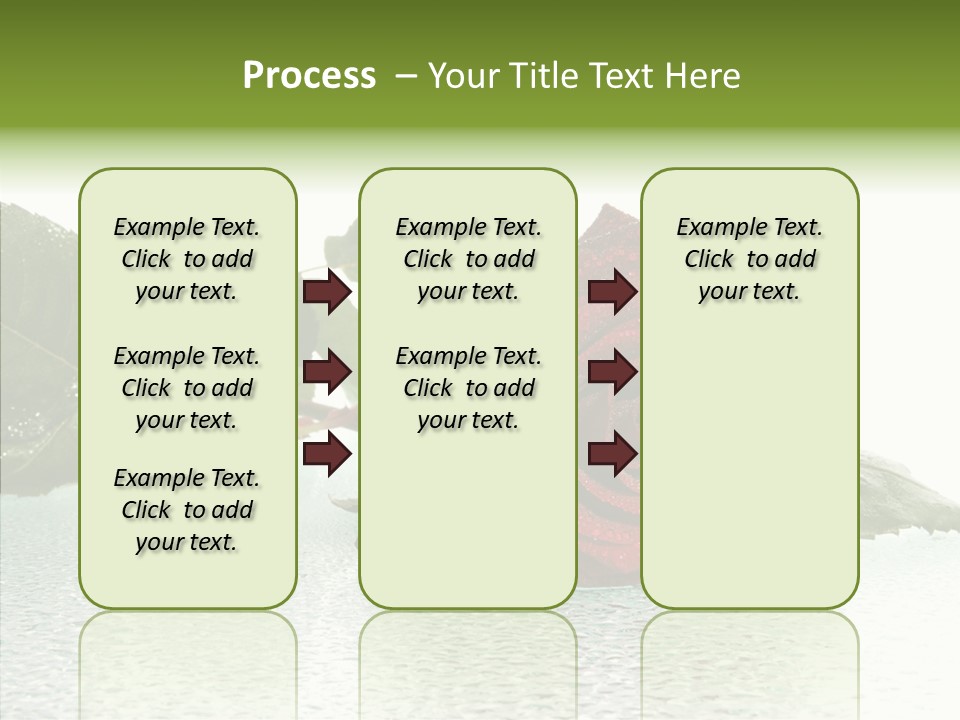 Process – Your Title Text Here

Example Text. Click to add your text.

Example Text. Click to add your text.

Example Text. Click to add your text.

Example Text. Click to add your text.

Example Text. Click to add your text.

Example Text. Click to add your text.